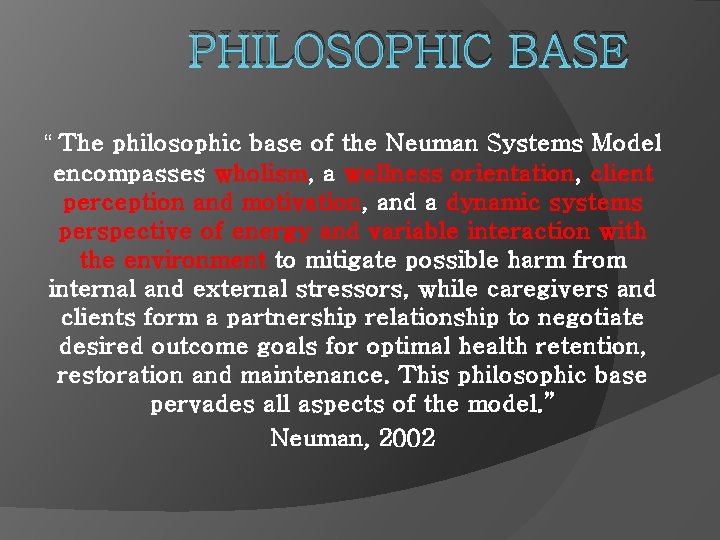 PHILOSOPHIC BASE

“ The philosophic base of the Neuman Systems Model encompasses wholism, a wellness orientation, client perception and motivation, and a dynamic systems perspective of energy and variable interaction with the environment to mitigate possible harm from internal and external stressors, while caregivers and clients form a partnership relationship to negotiate desired outcome goals for optimal health retention, restoration and maintenance. This philosophic base pervades all aspects of the model.”

Neuman, 2002